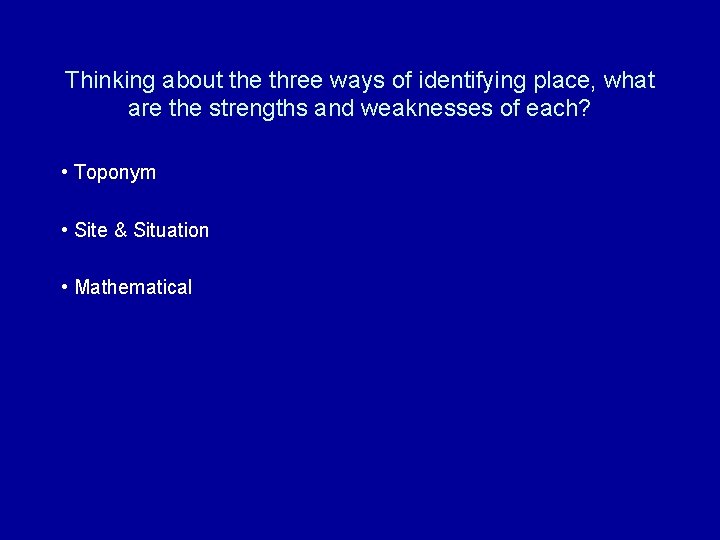 Thinking about the three ways of identifying place, what are the strengths and weaknesses of each?

• Toponym

• Site & Situation

• Mathematical